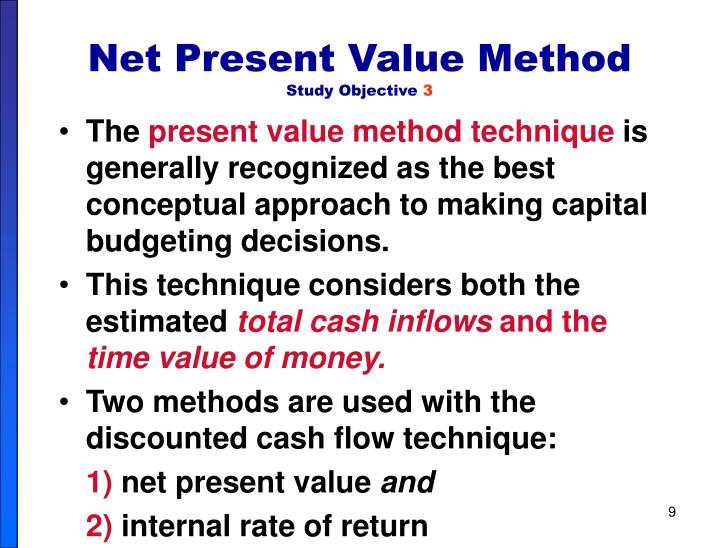 Net Present Value Method

Study Objective 3

• The present value method technique is generally recognized as the best conceptual approach to making capital budgeting decisions.

• This technique considers both the estimated total cash inflows and the time value of money.

• Two methods are used with the discounted cash flow technique:

1) net present value and

2) internal rate of return

9